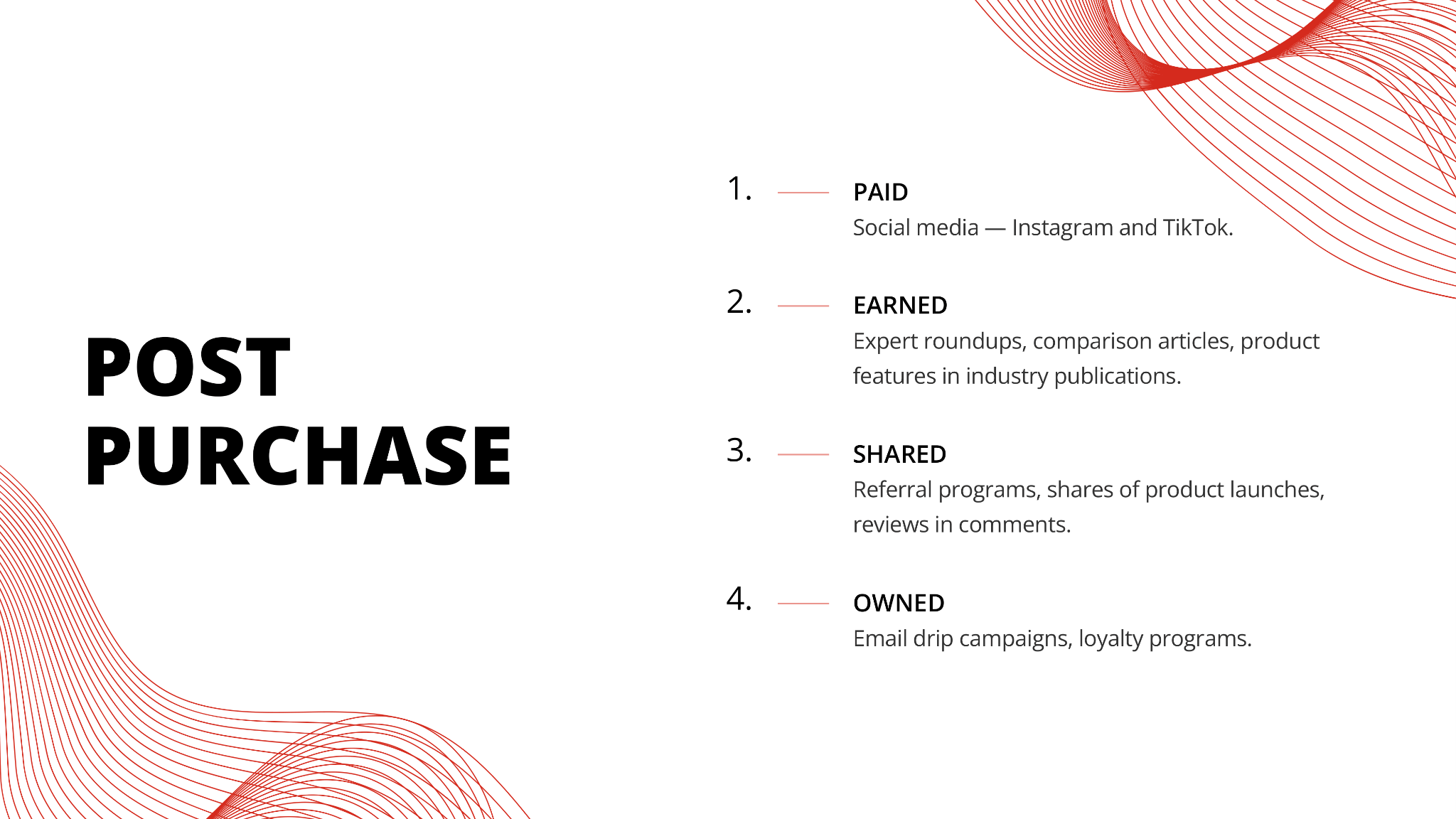 POST PURCHASE

1. PAID
Social media — Instagram and TikTok.

2. EARNED
Expert roundups, comparison articles, product features in industry publications.

3. SHARED
Referral programs, shares of product launches, reviews in comments.

4. OWNED
Email drip campaigns, loyalty programs.